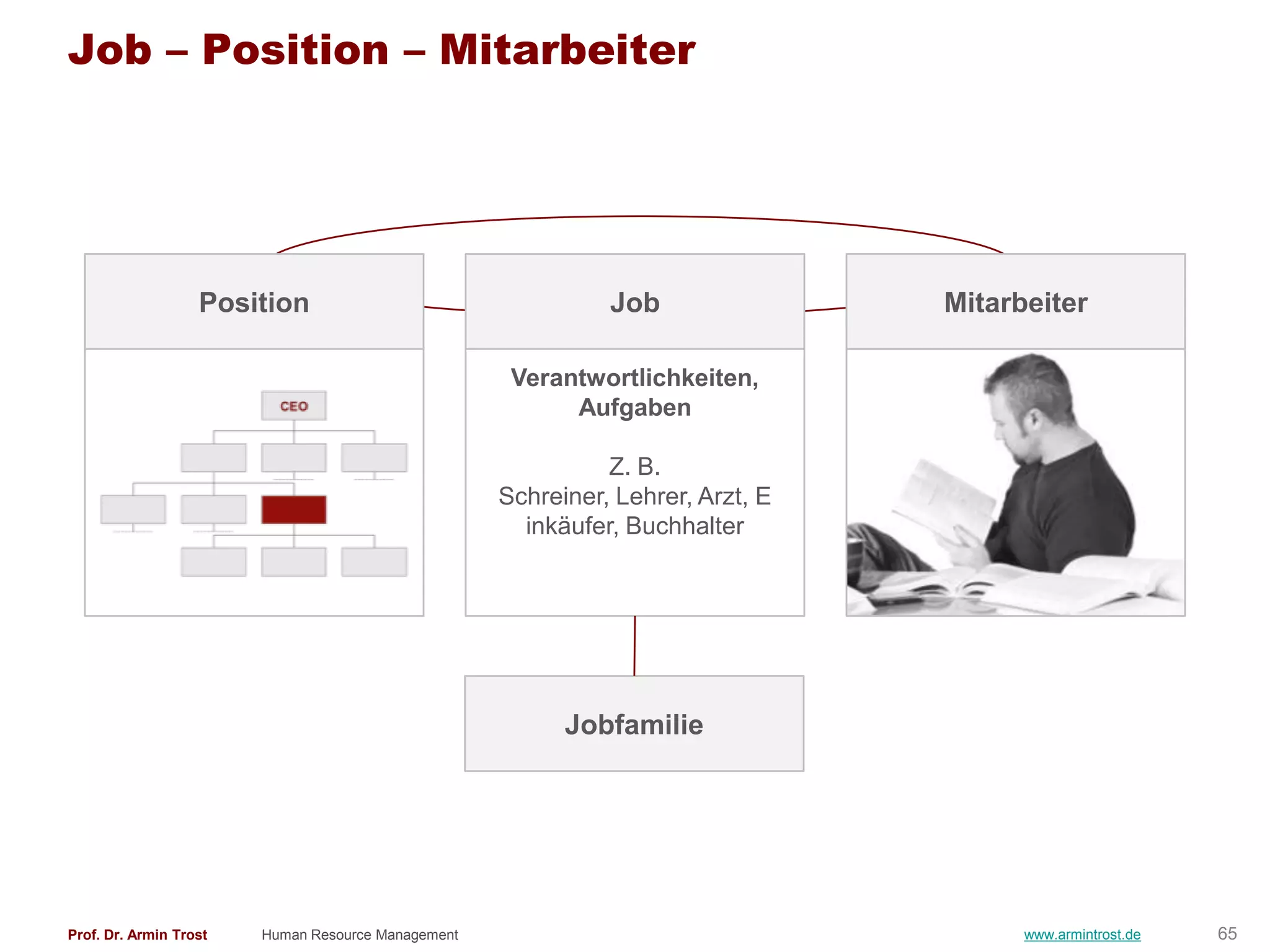 Job – Position – Mitarbeiter

Position

CEO

Job

Verantwortlichkeiten, Aufgaben

Z. B.
Schreiner, Lehrer, Arzt, E inkäufer, Buchhalter

Mitarbeiter

Jobfamilie

Prof. Dr. Armin Trost Human Resource Management www.armintrost.de 65